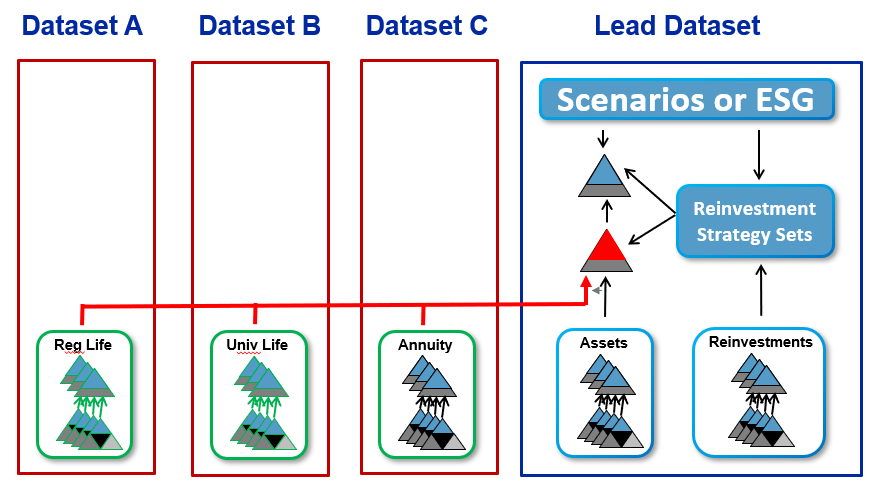 Dataset A

Dataset B

Dataset C

Lead Dataset

Scenarios or ESG

Reinvestment Strategy Sets

Reg Life

Univ Life

Annuity

Assets

Reinvestments